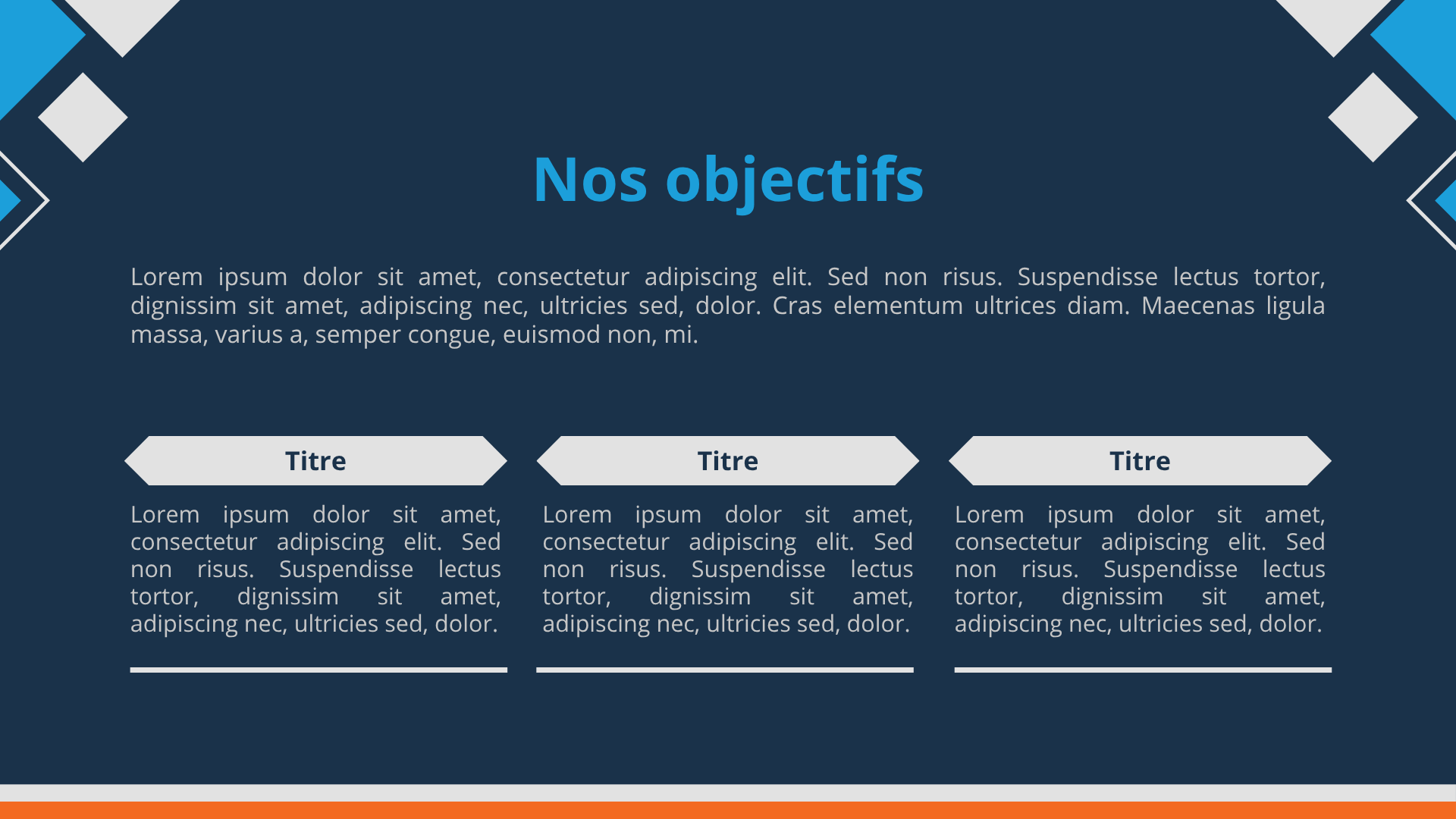 Nos objectifs

Lorem ipsum dolor sit amet, consectetur adipiscing elit. Sed non risus. Suspendisse lectus tortor, dignissim sit amet, adipiscing nec, ultricies sed, dolor. Cras elementum ultrices diam. Maecenas ligula massa, varius a, semper congue, euismod non, mi.

Titre

Lorem ipsum dolor sit amet, consectetur adipiscing elit. Sed non risus. Suspendisse lectus tortor, dignissim sit amet, adipiscing nec, ultricies sed, dolor.

Titre

Lorem ipsum dolor sit amet, consectetur adipiscing elit. Sed non risus. Suspendisse lectus tortor, dignissim sit amet, adipiscing nec, ultricies sed, dolor.

Titre

Lorem ipsum dolor sit amet, consectetur adipiscing elit. Sed non risus. Suspendisse lectus tortor, dignissim sit amet, adipiscing nec, ultricies sed, dolor.